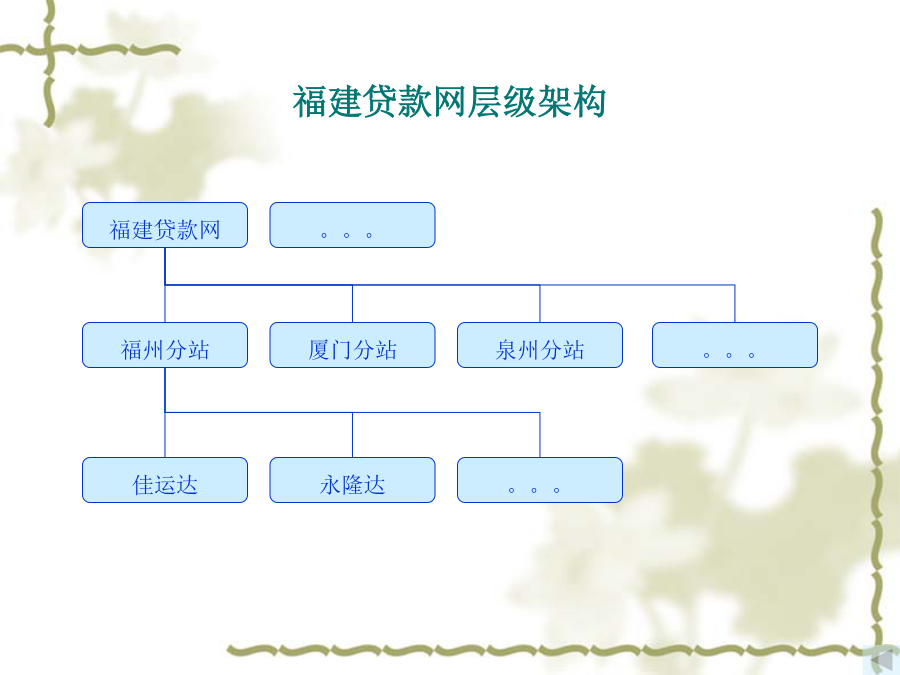 福建贷款网层级架构

福建贷款网

。。。

福州分站

厦门分站

泉州分站

。。。

佳运达

永隆达

。。。